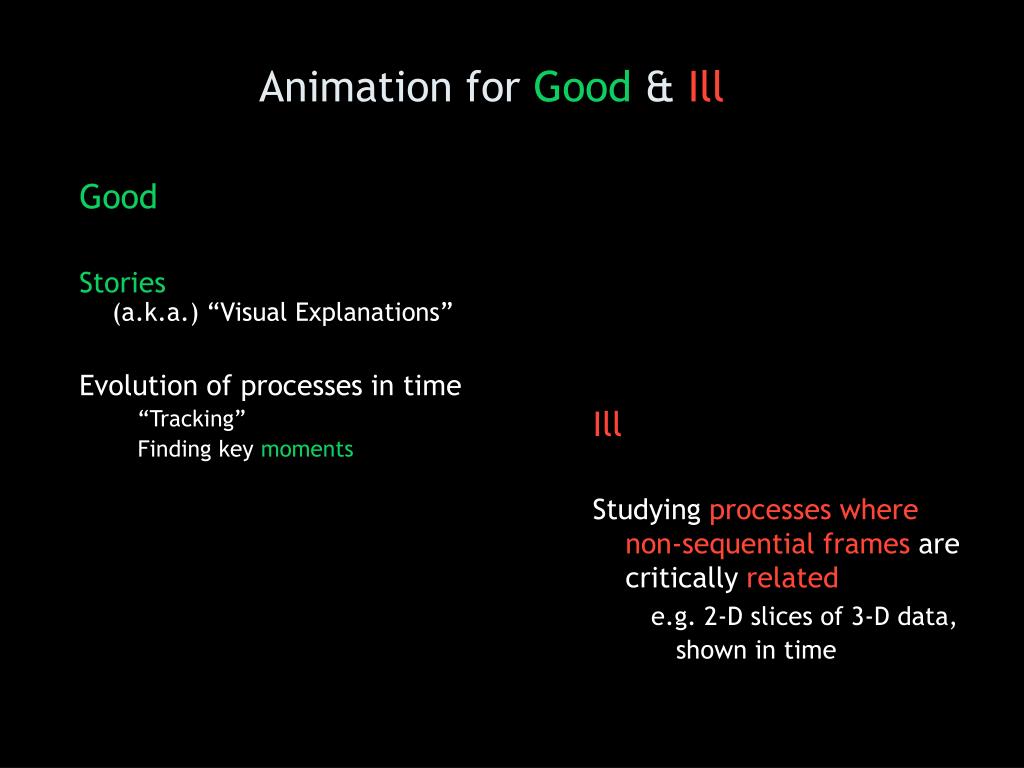 Animation for Good & Ill

Good

Stories
(a.k.a.) “Visual Explanations”

Evolution of processes in time
“Tracking”
Finding key moments

Ill

Studying processes where non-sequential frames are critically related
e.g. 2-D slices of 3-D data, shown in time